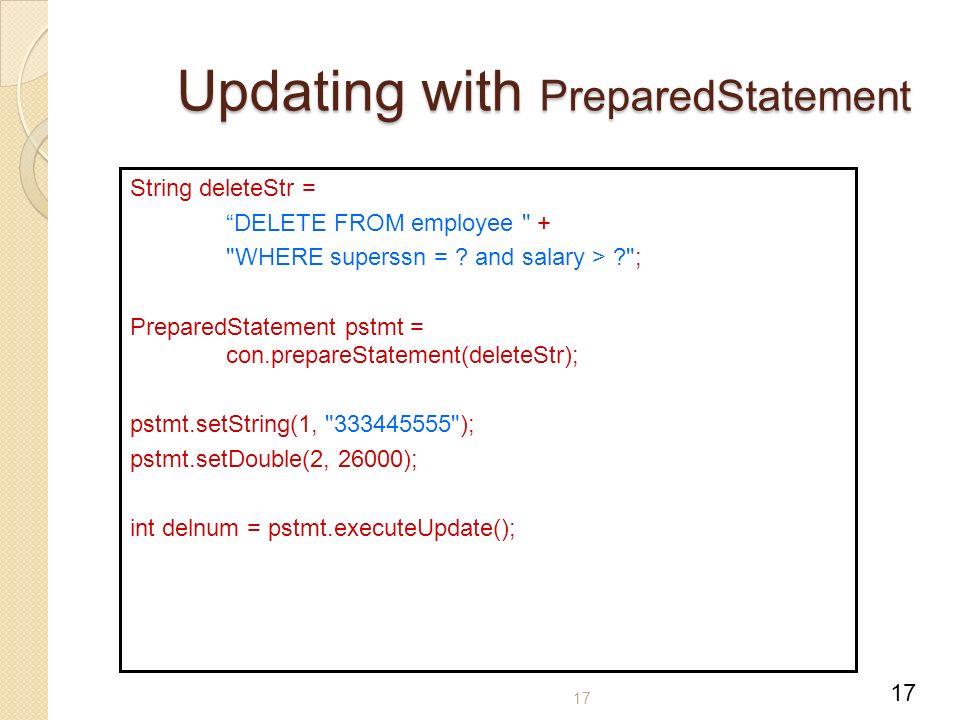 Updating with PreparedStatement

String deleteStr =
“DELETE FROM employee " +
"WHERE superssn = ? and salary > ?";

PreparedStatement pstmt =
con.prepareStatement(deleteStr);

pstmt.setString(1, "333445555");
pstmt.setDouble(2, 26000);

int delnum = pstmt.executeUpdate();

17

17